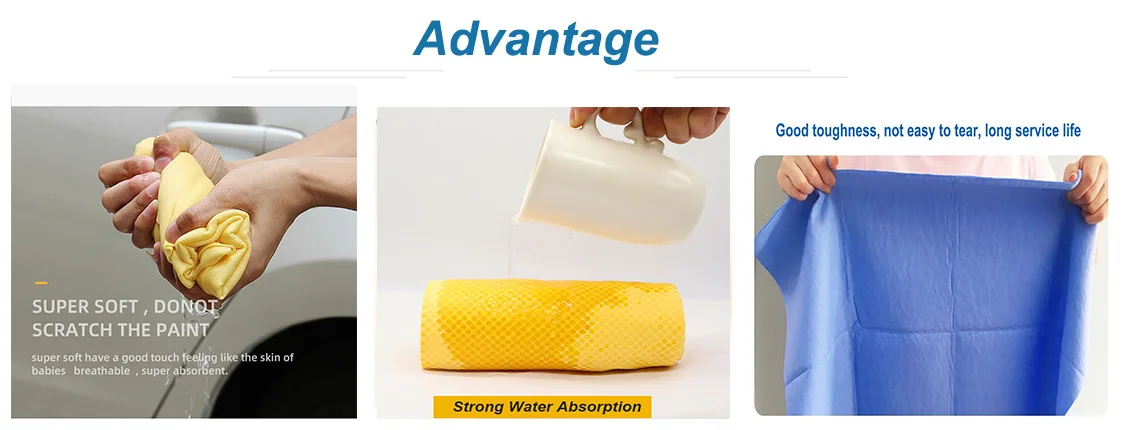 Advantage

SUPER SOFT , DONOT SCRATCH THE PAINT

super soft have a good touch feeling like the skin of babies breathable , super absorbent.

Strong Water Absorption

Good toughness, not easy to tear, long service life